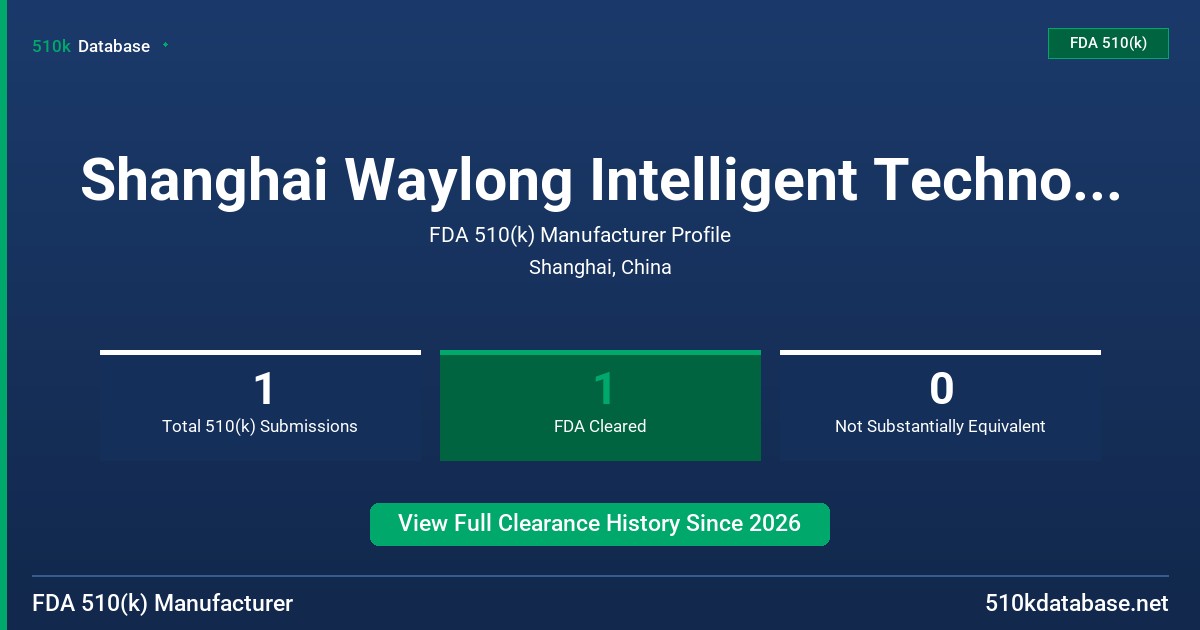 510k Database

FDA 510(k)

Shanghai Waylong Intelligent Techno...

FDA 510(k) Manufacturer Profile

Shanghai, China

1
Total 510(k) Submissions

1
FDA Cleared

0
Not Substantially Equivalent

View Full Clearance History Since 2026

FDA 510(k) Manufacturer

510kdatabase.net